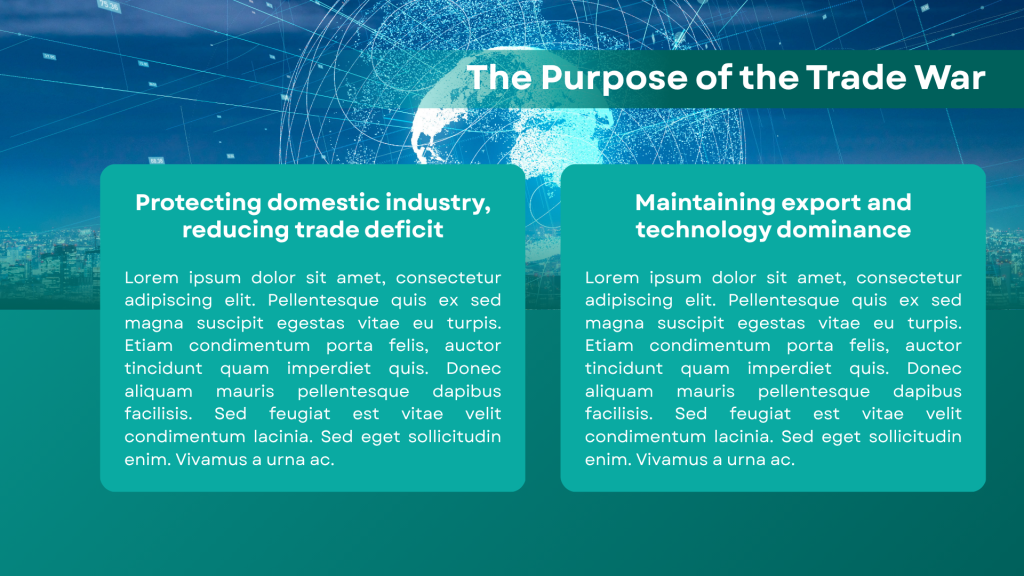 The Purpose of the Trade War

Protecting domestic industry, reducing trade deficit

Lorem ipsum dolor sit amet, consectetur adipiscing elit. Pellentesque quis ex sed magna suscipit egestas vitae eu turpis. Etiam condimentum porta felis, auctor tincidunt quam imperdiet quis. Donec aliquam mauris pellentesque dapibus facilisis. Sed feugiat est vitae velit condimentum lacinia. Sed eget sollicitudin enim. Vivamus a urna ac.

Maintaining export and technology dominance

Lorem ipsum dolor sit amet, consectetur adipiscing elit. Pellentesque quis ex sed magna suscipit egestas vitae eu turpis. Etiam condimentum porta felis, auctor tincidunt quam imperdiet quis. Donec aliquam mauris pellentesque dapibus facilisis. Sed feugiat est vitae velit condimentum lacinia. Sed eget sollicitudin enim. Vivamus a urna ac.